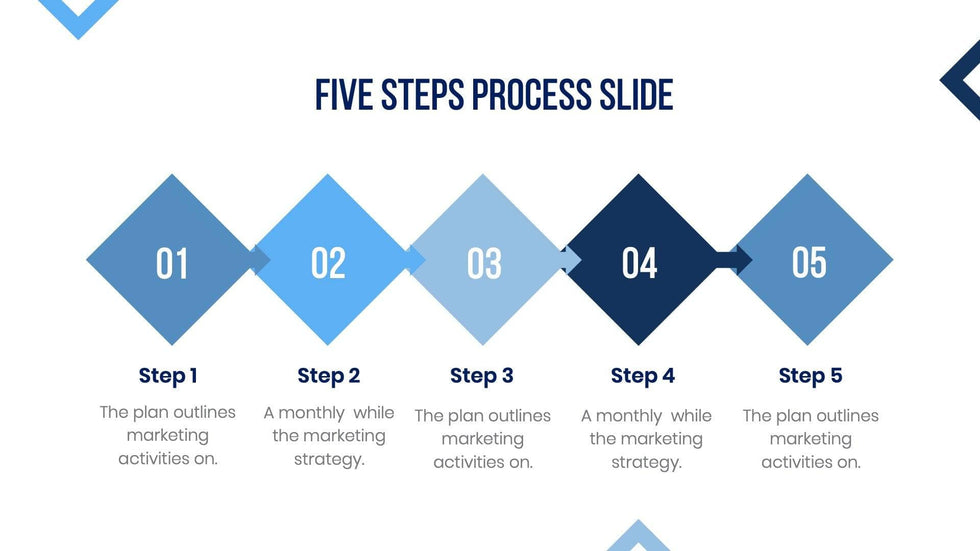 FIVE STEPS PROCESS SLIDE

01

02

03

04

05

Step 1

The plan outlines marketing activities on.

Step 2

A monthly while the marketing strategy.

Step 3

The plan outlines marketing activities on.

Step 4

A monthly while the marketing strategy.

Step 5

The plan outlines marketing activities on.